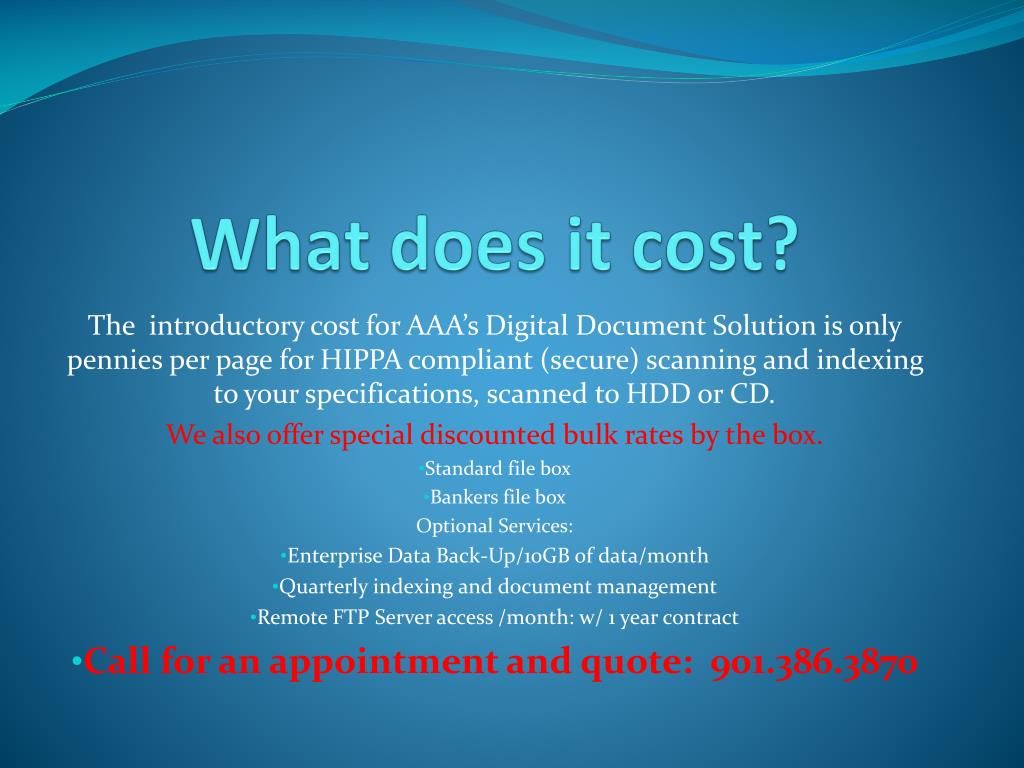 What does it cost?

The introductory cost for AAA's Digital Document Solution is only pennies per page for HIPPA compliant (secure) scanning and indexing to your specifications, scanned to HDD or CD.

We also offer special discounted bulk rates by the box.

•Standard file box

•Bankers file box

Optional Services:

•Enterprise Data Back-Up/10GB of data/month

•Quarterly indexing and document management

•Remote FTP Server access /month: w/ 1 year contract

•Call for an appointment and quote: 901.386.3870